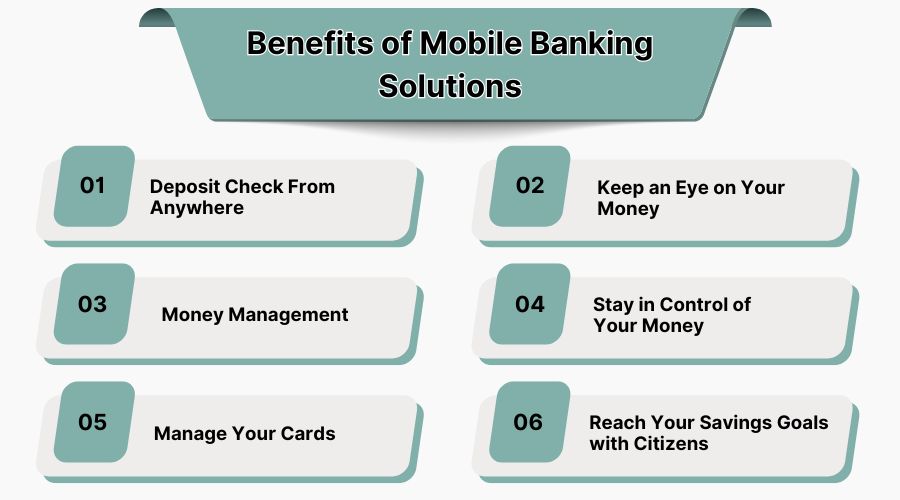 Benefits of Mobile Banking Solutions

01 Deposit Check From Anywhere

02 Keep an Eye on Your Money

03 Money Management

04 Stay in Control of Your Money

05 Manage Your Cards

06 Reach Your Savings Goals with Citizens